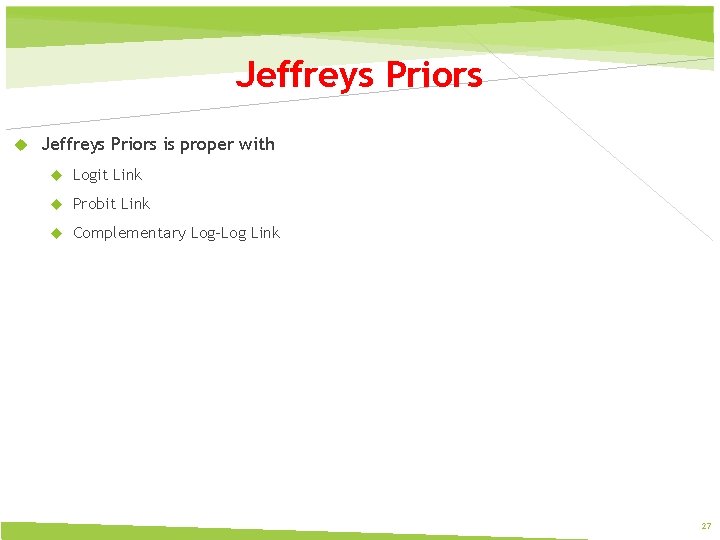 Jeffreys Priors

Jeffreys Priors is proper with

Logit Link

Probit Link

Complementary Log-Log Link

27